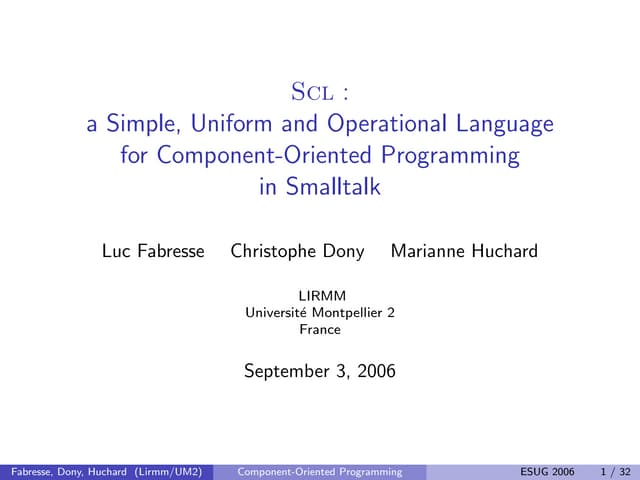 Scl :
a Simple, Uniform and Operational Language for Component-Oriented Programming in Smalltalk

Luc Fabresse Christophe Dony Marianne Huchard

LIRMM
Université Montpellier 2
France

September 3, 2006

Fabresse, Dony, Huchard (Lirmm/UM2) Component-Oriented Programming ESUG 2006 1 / 32